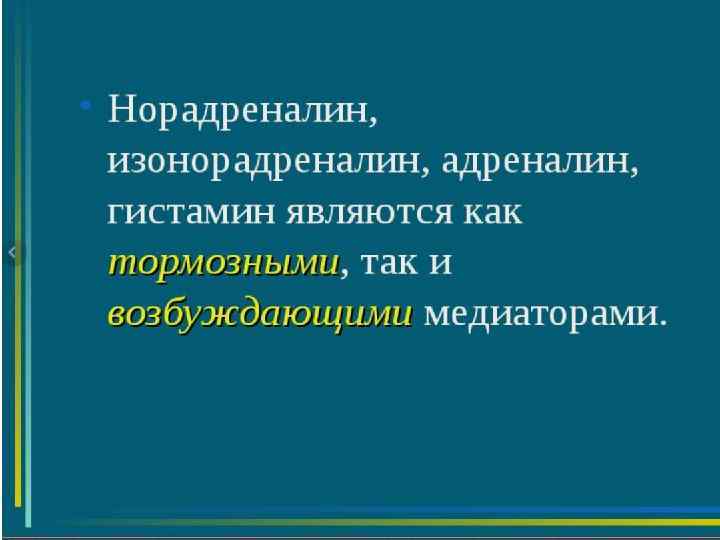 • Норадреналин, изонорадреналин, адреналин, гистамин являются как тормозными, так и возбуждающими медиаторами.